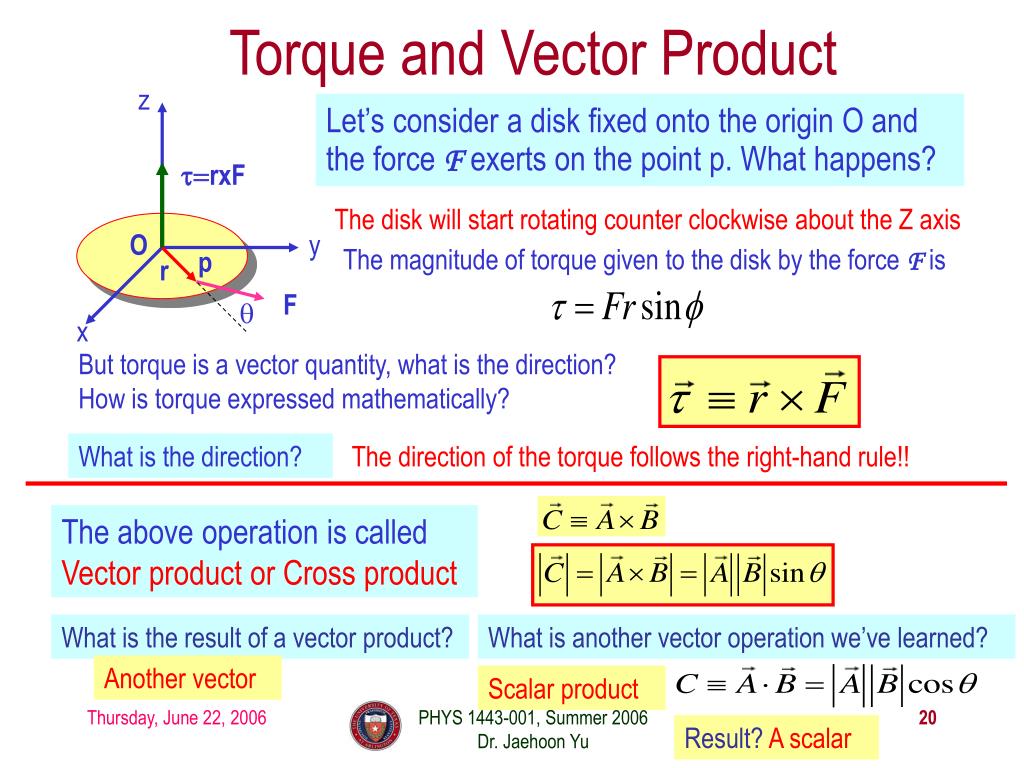 Torque and Vector Product

z

$\tau$=rxF

O

y

r

p

F

$\theta$

x

Let's consider a disk fixed onto the origin O and the force $\mathcal{F}$ exerts on the point p. What happens?

The disk will start rotating counter clockwise about the Z axis

The magnitude of torque given to the disk by the force $\mathcal{F}$ is

$\tau = Fr\sin\phi$

But torque is a vector quantity, what is the direction? How is torque expressed mathematically?

$\vec{\tau} \equiv \vec{r} \times \vec{F}$

What is the direction?

The direction of the torque follows the right-hand rule!!

The above operation is called Vector product or Cross product

$\vec{C} \equiv \vec{A} \times \vec{B}$

$|\vec{C}| = |\vec{A} \times \vec{B}| = |\vec{A}||\vec{B}|\sin\theta$

What is the result of a vector product?

Another vector

What is another vector operation we've learned?

Scalar product

$C \equiv \vec{A} \cdot \vec{B} = |\vec{A}||\vec{B}|\cos\theta$

Result? A scalar

Thursday, June 22, 2006

PHYS 1443-001, Summer 2006
Dr. Jaehoon Yu

20